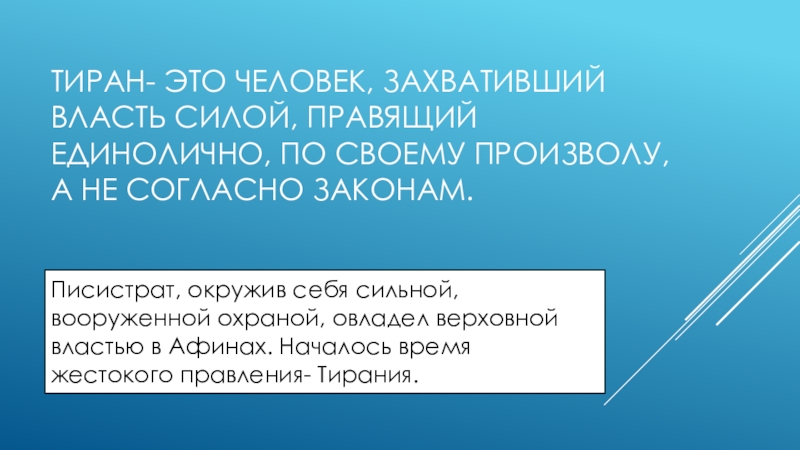 ТИРАН- ЭТО ЧЕЛОВЕК, ЗАХВАТИВШИЙ ВЛАСТЬ СИЛОЙ, ПРАВЯЩИЙ ЕДИНОЛИЧНО, ПО СВОЕМУ ПРОИЗВОЛУ, А НЕ СОГЛАСНО ЗАКОНАМ.

Писистрат, окружив себя сильной, вооруженной охраной, овладел верховной властью в Афинах. Началось время жестокого правления- Тирания.